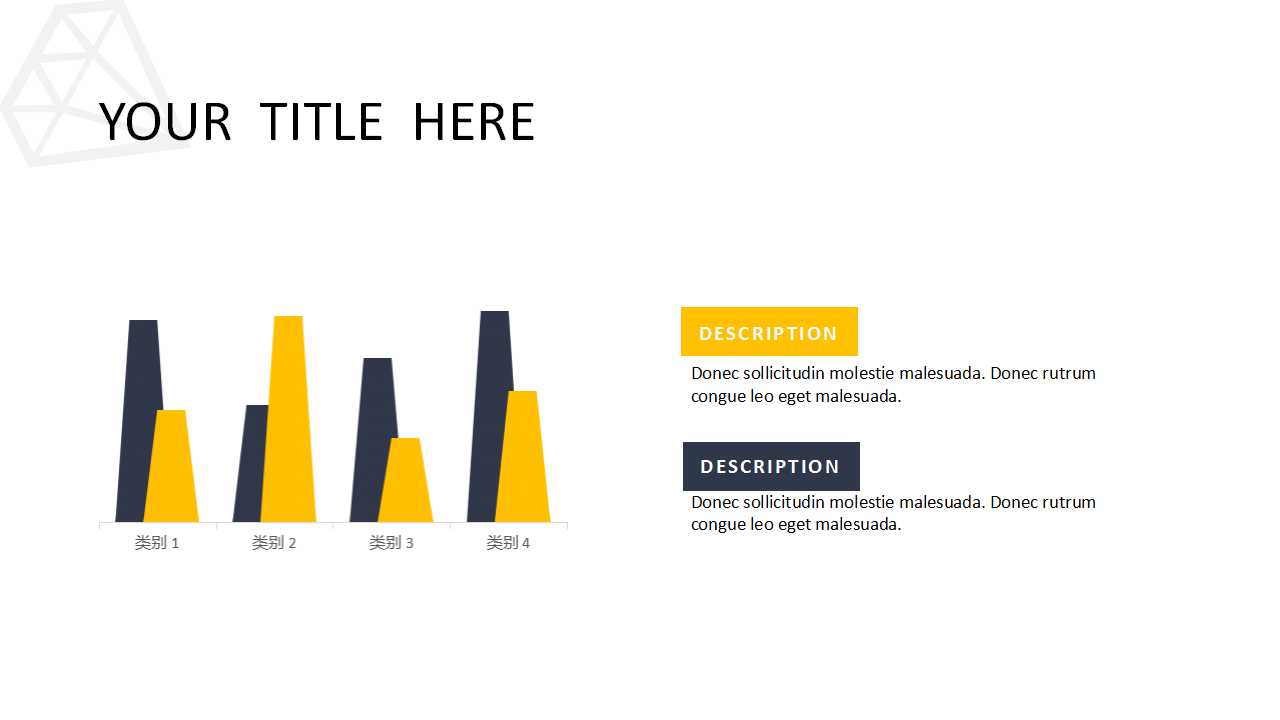 YOUR TITLE HERE

类别 1
类别 2
类别 3
类别 4

DESCRIPTION

Donec sollicitudin molestie malesuada. Donec rutrum congue leo eget malesuada.

DESCRIPTION

Donec sollicitudin molestie malesuada. Donec rutrum congue leo eget malesuada.